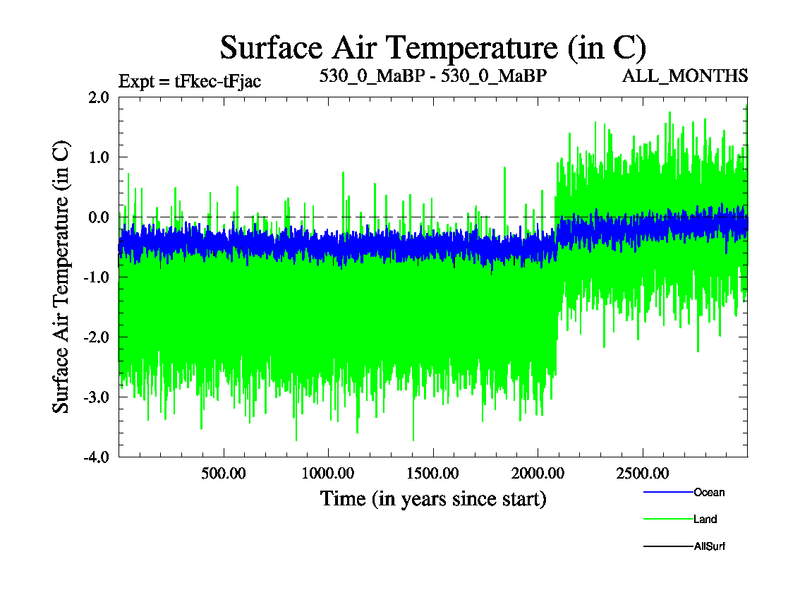 Surface Air Temperature (in C)

Expt = tFkec-tFjac

530_0_MaBP - 530_0_MaBP

ALL_MONTHS

Surface Air Temperature (in C)

2.0
1.0
0.0
-1.0
-2.0
-3.0
-4.0

500.00
1000.00
1500.00
2000.00
2500.00

Time (in years since start)

Ocean
Land
AllSurf